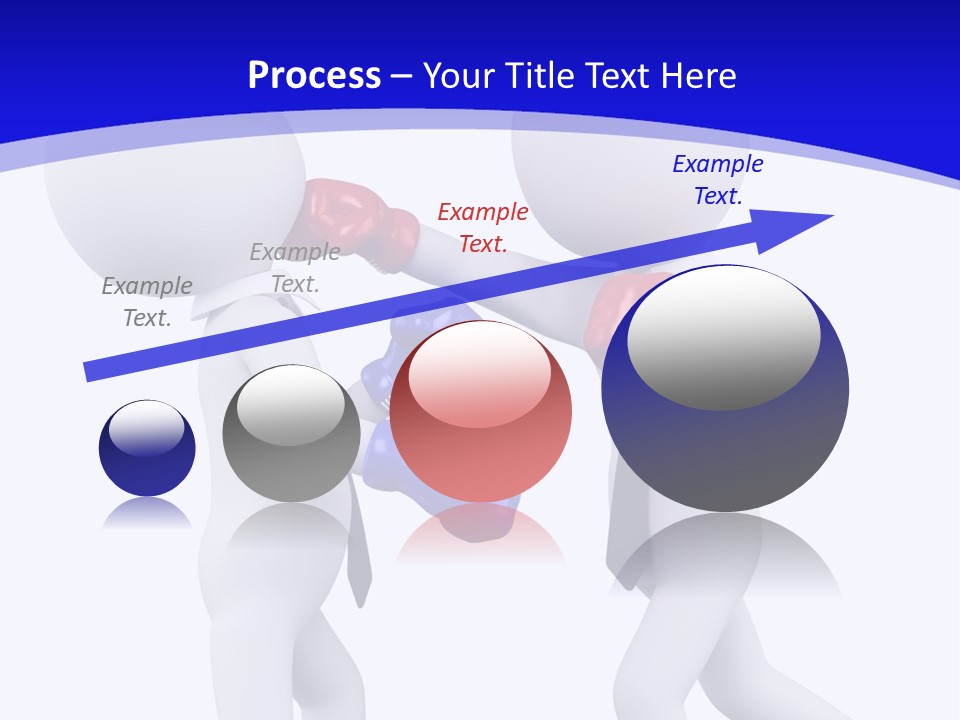 Process – Your Title Text Here

Example Text.

Example Text.

Example Text.

Example Text.